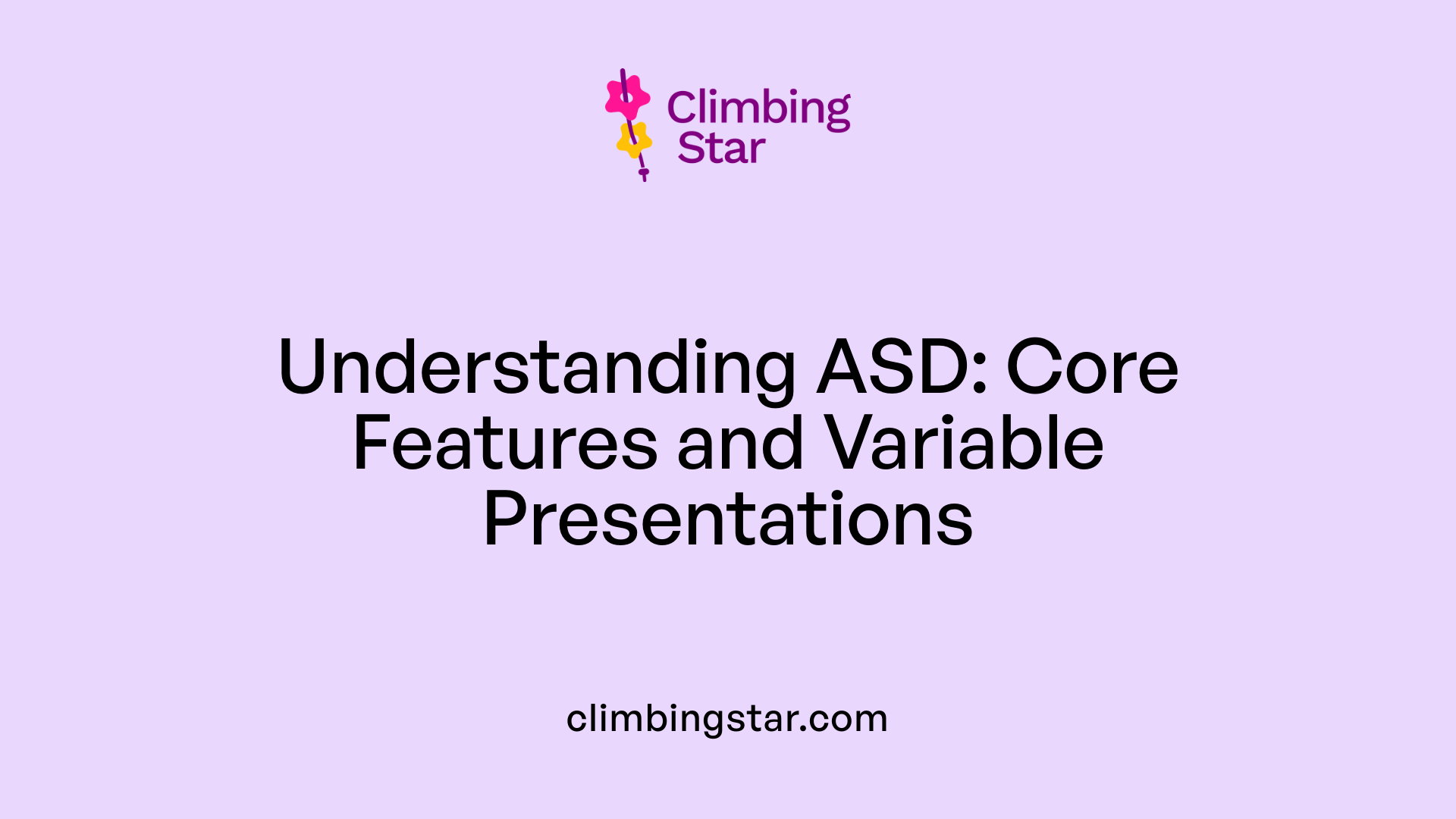 Climbing Star

Understanding ASD: Core Features and Variable Presentations

climbingstar.com